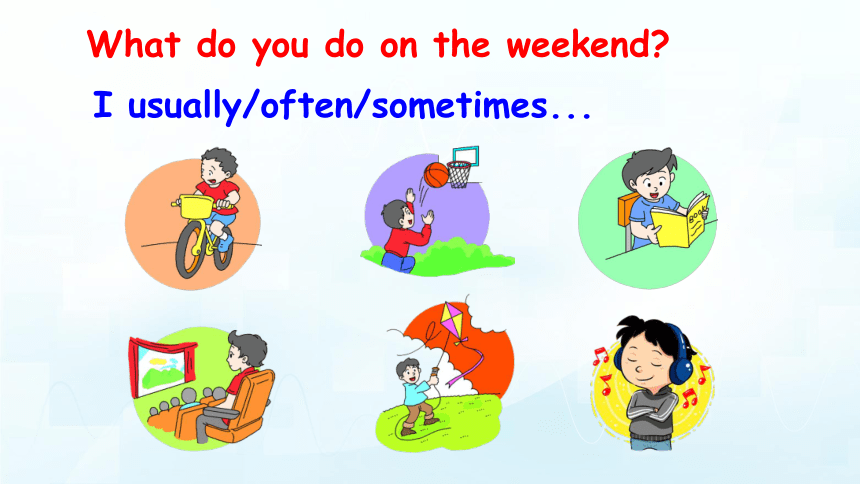 What do you do on the weekend?

I usually/often/sometimes...

Book